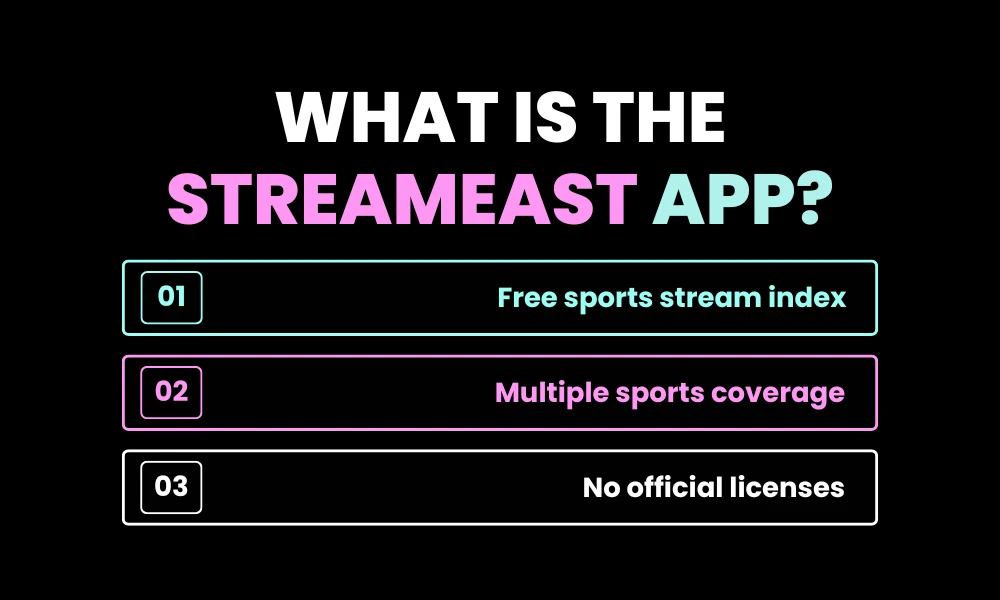 WHAT IS THE
STREAMEAST APP?

01 Free sports stream index

02 Multiple sports coverage

03 No official licenses